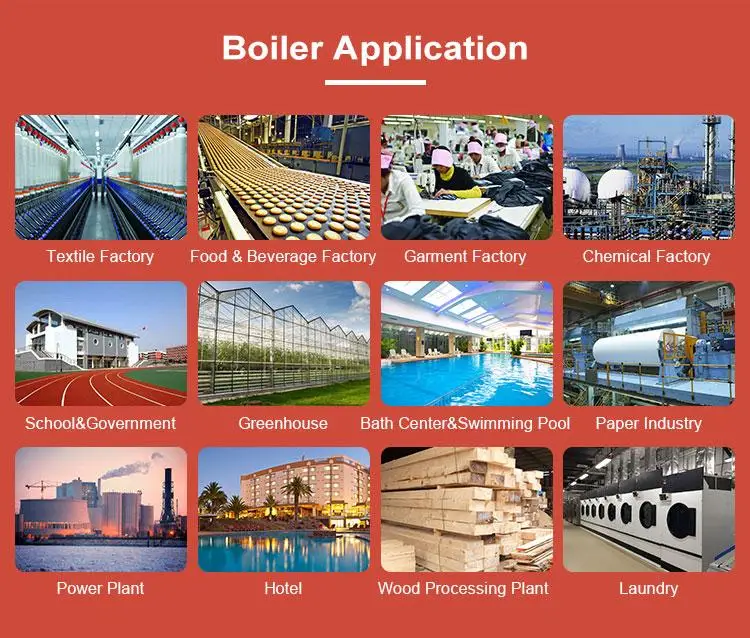 Boiler Application

Textile Factory
Food & Beverage Factory
Garment Factory
Chemical Factory

School&Government
Greenhouse
Bath Center&Swimming Pool
Paper Industry

Power Plant
Hotel
Wood Processing Plant
Laundry